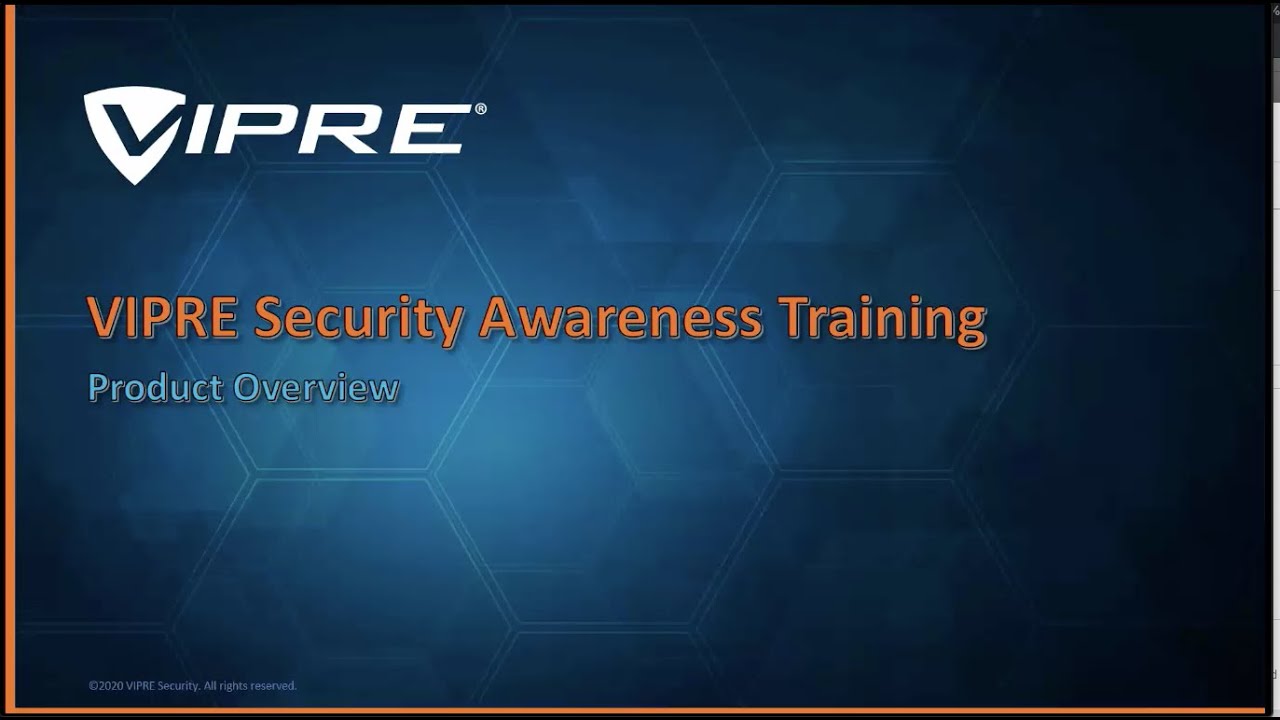 VIPRE®

VIPRE Security Awareness Training

Product Overview

©2020 VIPRE Security. All rights reserved.